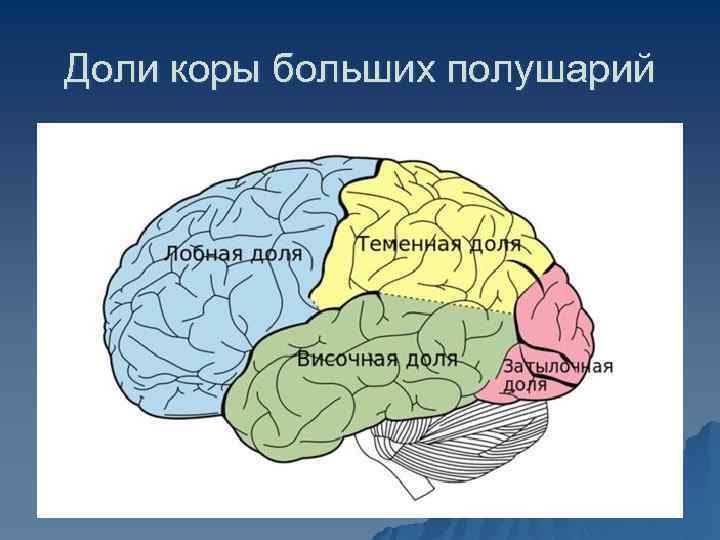 Доли коры больших полушарий

Лобная доля

Теменная доля

Височная доля

Затылочная доля